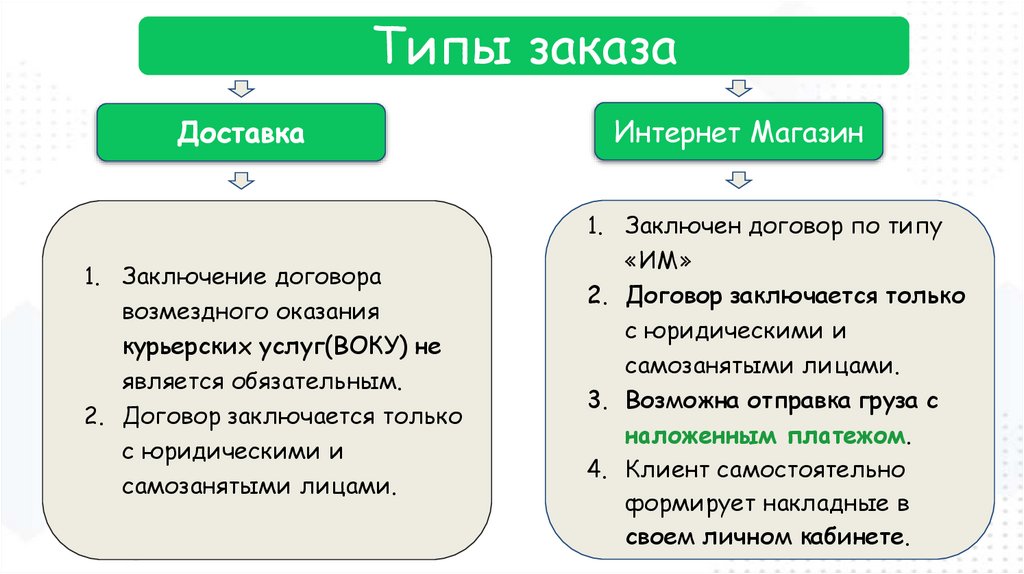 Типы заказа

Доставка

1. Заключение договора возмездного оказания курьерских услуг(ВОКУ) не является обязательным.
2. Договор заключается только с юридическими и самозанятыми лицами.

Интернет Магазин

1. Заключен договор по типу «ИМ»
2. Договор заключается только с юридическими и самозанятыми лицами.
3. Возможна отправка груза с наложенным платежом.
4. Клиент самостоятельно формирует накладные в своем личном кабинете.